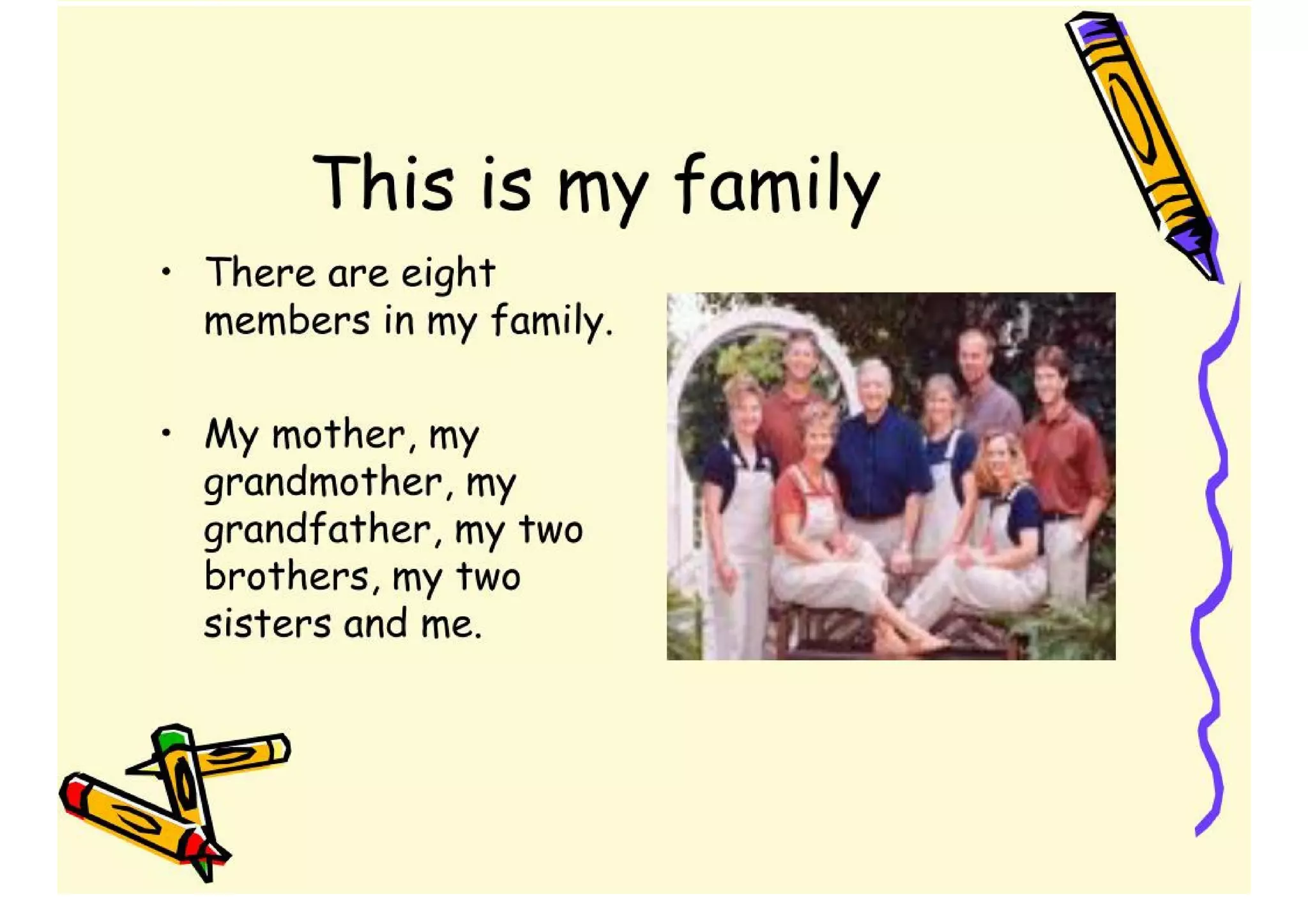 This is my family

• There are eight members in my family.

• My mother, my grandmother, my grandfather, my two brothers, my two sisters and me.